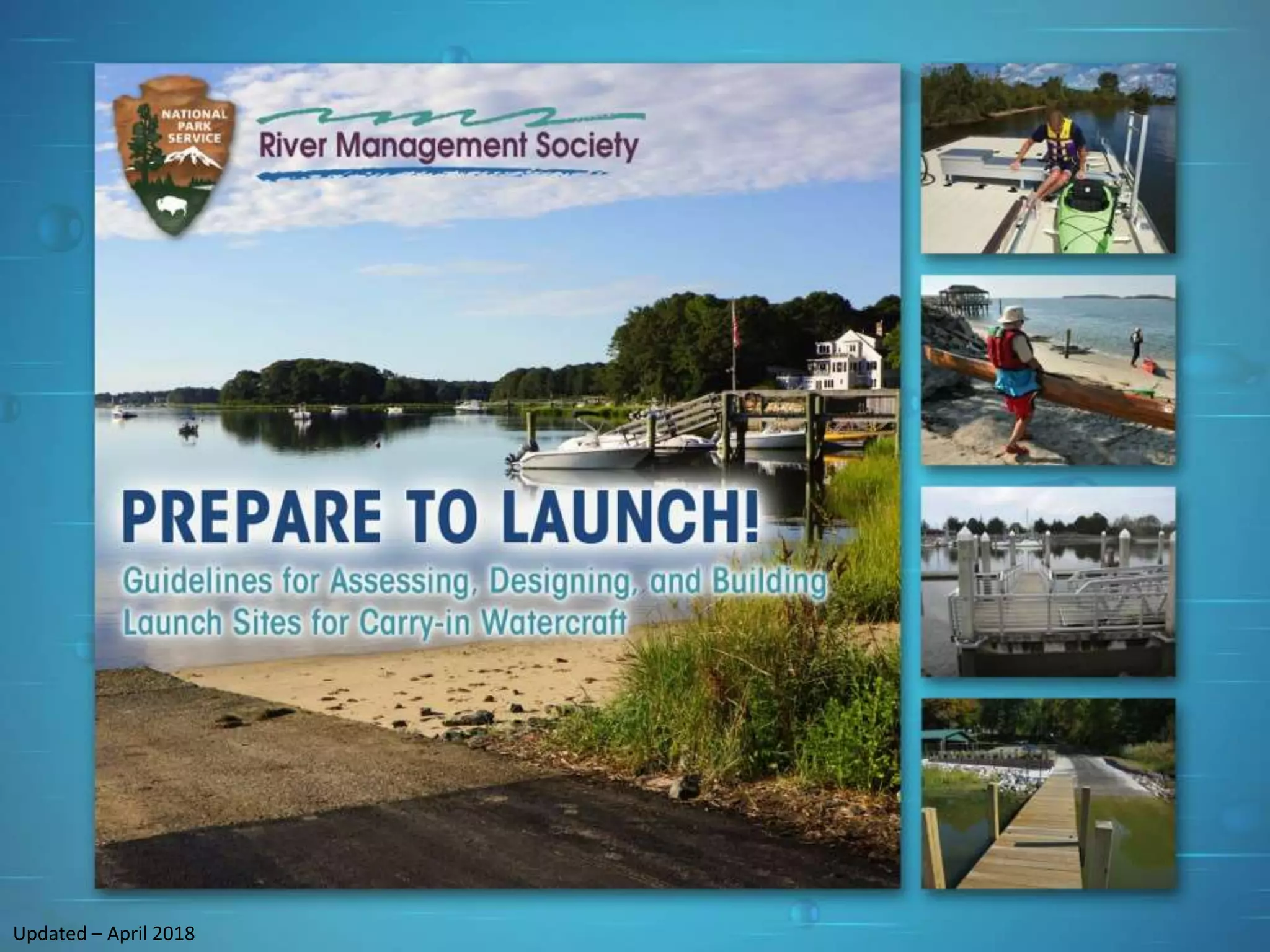 NATIONAL PARK SERVICE

River Management Society

PREPARE TO LAUNCH!

Guidelines for Assessing, Designing, and Building Launch Sites for Carry-in Watercraft

Updated – April 2018